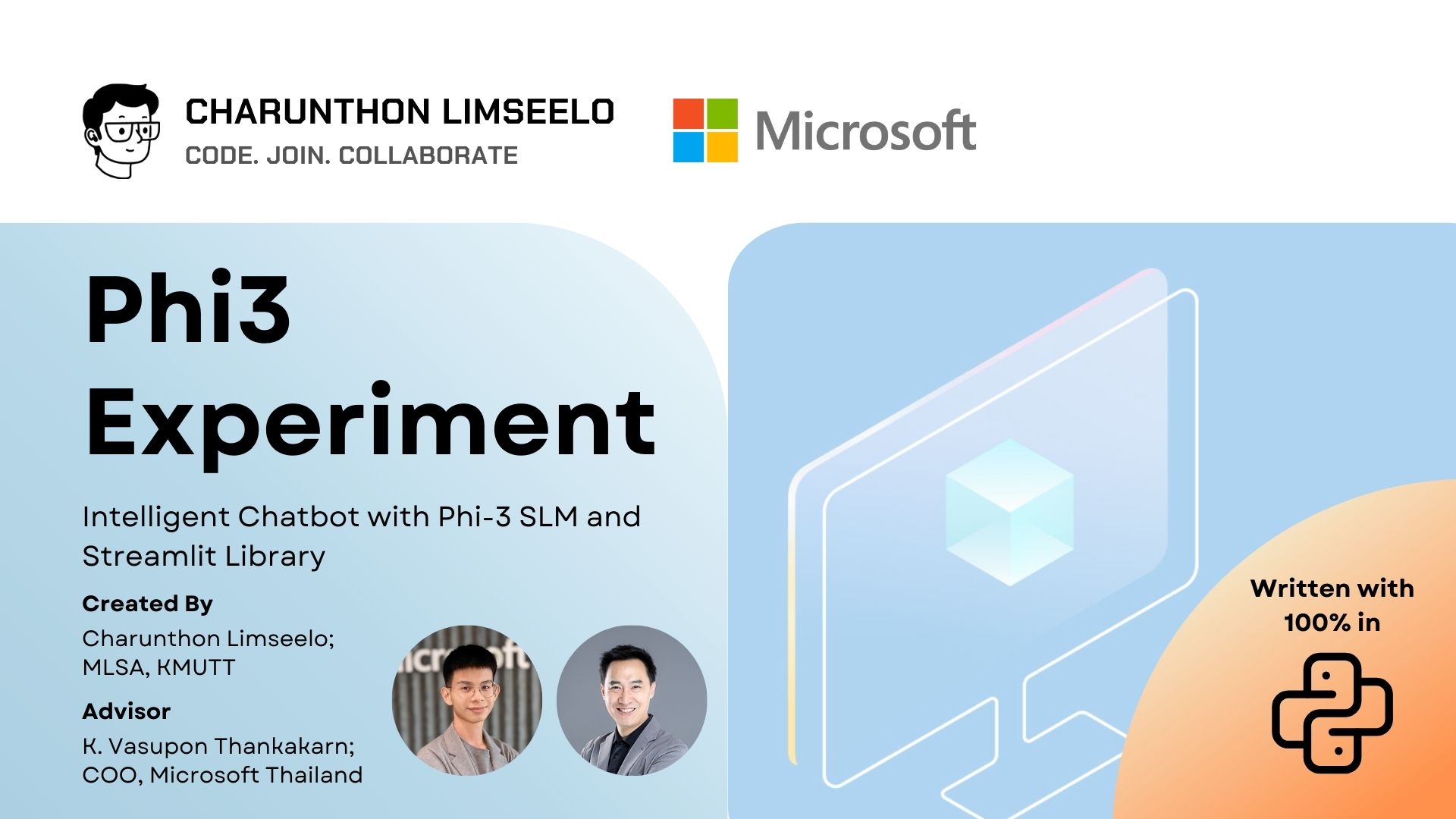 CHARUNTHON LIMSEELO
CODE. JOIN. COLLABORATE

Microsoft

Phi3 Experiment

Intelligent Chatbot with Phi-3 SLM and Streamlit Library

Created By
Charunthon Limseelo; MLSA, KMUTT

Advisor
K. Vasupon Thankakarn; COO, Microsoft Thailand

Written with 100% in